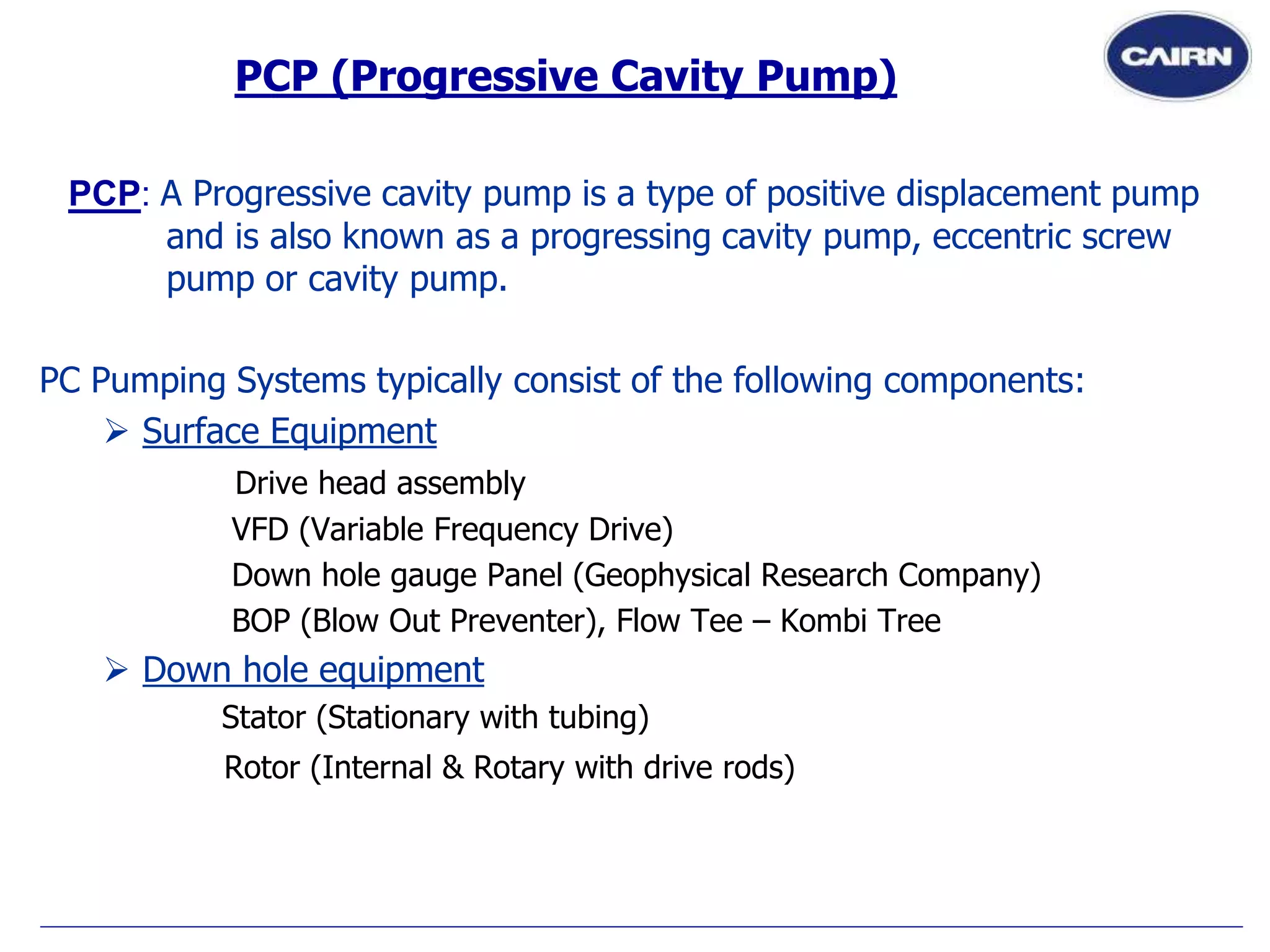 PCP (Progressive Cavity Pump)

CAIRN

PCP: A Progressive cavity pump is a type of positive displacement pump and is also known as a progressing cavity pump, eccentric screw pump or cavity pump.

PC Pumping Systems typically consist of the following components:

➢ Surface Equipment

Drive head assembly

VFD (Variable Frequency Drive)

Down hole gauge Panel (Geophysical Research Company)

BOP (Blow Out Preventer), Flow Tee – Kombi Tree

➢ Down hole equipment

Stator (Stationary with tubing)

Rotor (Internal & Rotary with drive rods)